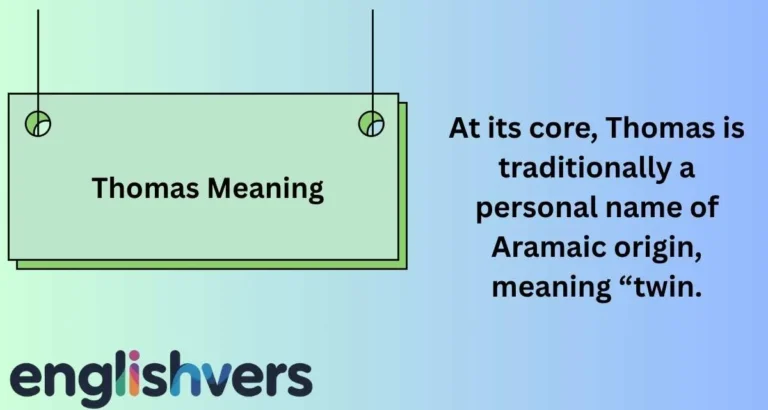 Thomas Meaning

At its core, Thomas is traditionally a personal name of Aramaic origin, meaning “twin.

englishvers